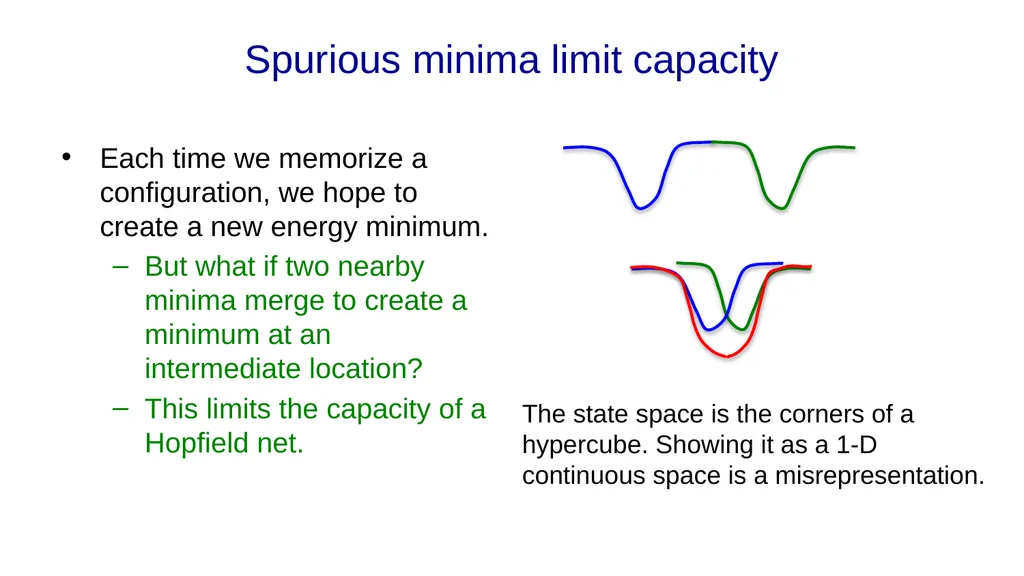 Spurious minima limit capacity

• Each time we memorize a configuration, we hope to create a new energy minimum.
– But what if two nearby minima merge to create a minimum at an intermediate location?
– This limits the capacity of a Hopfield net.

The state space is the corners of a hypercube. Showing it as a 1-D continuous space is a misrepresentation.